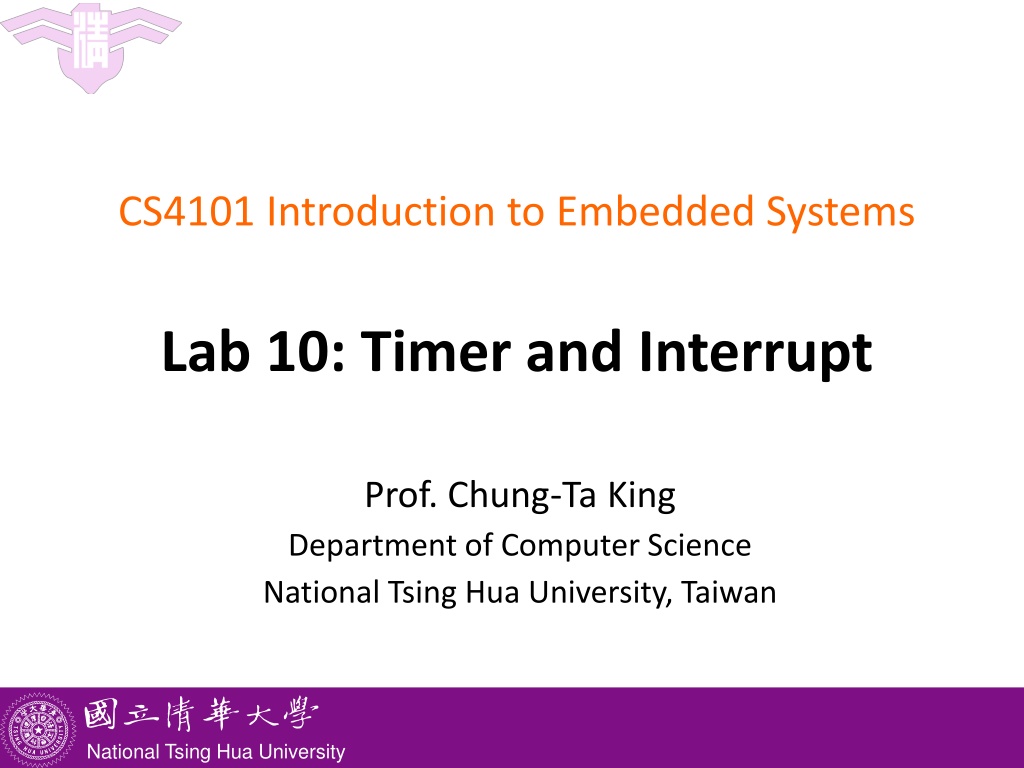 CS4101 Introduction to Embedded Systems

Lab 10: Timer and Interrupt

Prof. Chung-Ta King
Department of Computer Science
National Tsing Hua University, Taiwan

國立清華大學
National Tsing Hua University